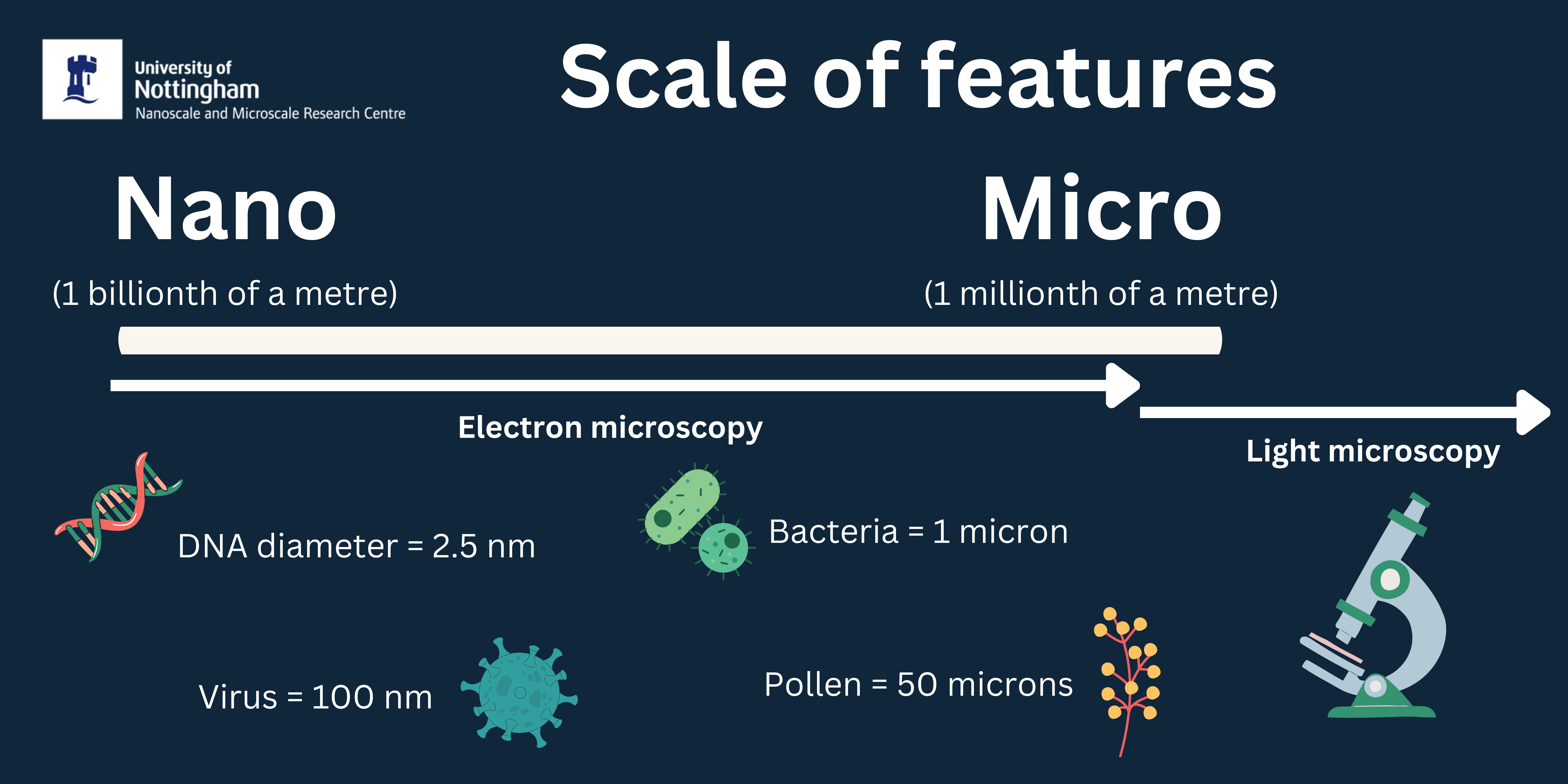 University of Nottingham
Nanoscale and Microscale Research Centre

Scale of features

Nano
(1 billionth of a metre)

Micro
(1 millionth of a metre)

Electron microscopy

Light microscopy

DNA diameter = 2.5 nm

Bacteria = 1 micron

Virus = 100 nm

Pollen = 50 microns